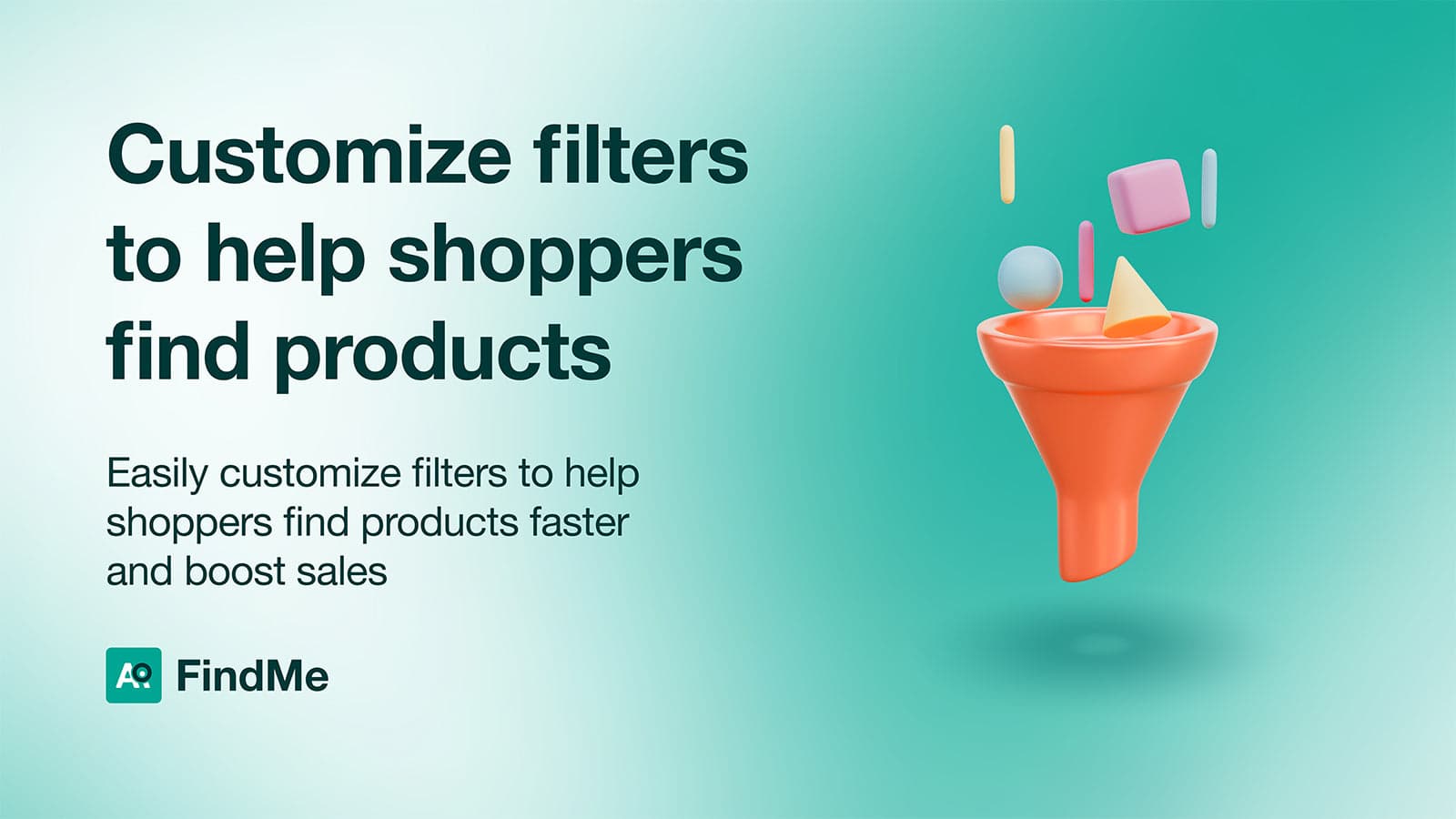 Customize filters to help shoppers find products

Easily customize filters to help shoppers find products faster and boost sales

FindMe